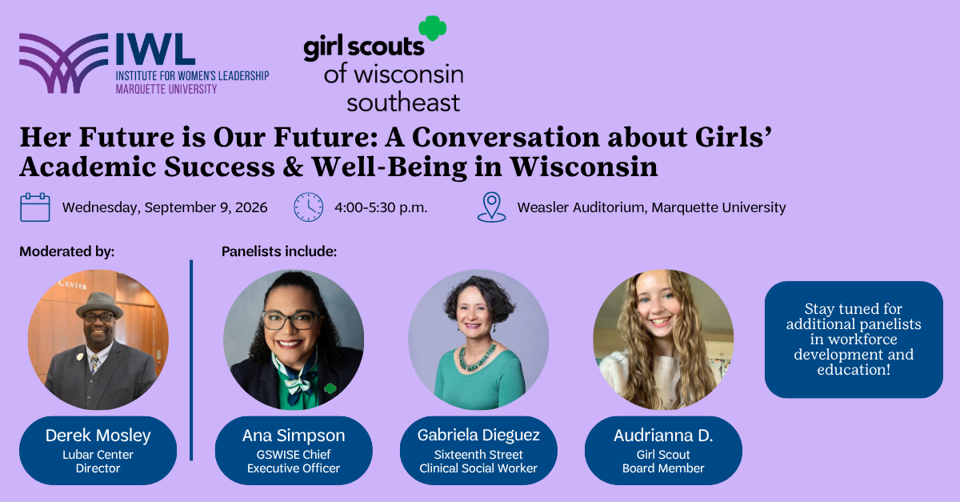 IWL
INSTITUTE FOR WOMEN'S LEADERSHIP
MARQUETTE UNIVERSITY

girl scouts
of wisconsin
southeast

Her Future is Our Future: A Conversation about Girls' Academic Success & Well-Being in Wisconsin

Wednesday, September 9, 2026

4:00-5:30 p.m.

Weasler Auditorium, Marquette University

Moderated by:

Derek Mosley
Lubar Center
Director

Panelists include:

Ana Simpson
GSWISE Chief
Executive Officer

Gabriela Dieguez
Sixteenth Street
Clinical Social Worker

Audrianna D.
Girl Scout
Board Member

Stay tuned for additional panelists in workforce development and education!